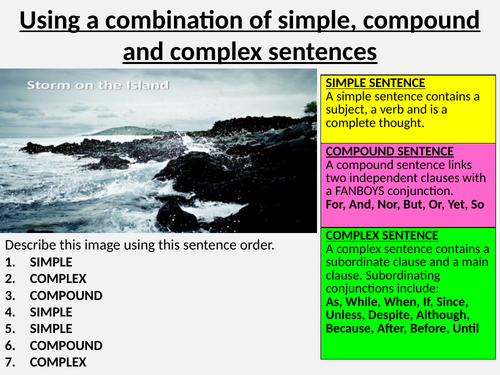 Using a combination of simple, compound and complex sentences

Storm on the Island

Describe this image using this sentence order.
1. SIMPLE
2. COMPLEX
3. COMPOUND
4. SIMPLE
5. SIMPLE
6. COMPOUND
7. COMPLEX

SIMPLE SENTENCE
A simple sentence contains a subject, a verb and is a complete thought.

COMPOUND SENTENCE
A compound sentence links two independent clauses with a FANBOYS conjunction.
For, And, Nor, But, Or, Yet, So

COMPLEX SENTENCE
A complex sentence contains a subordinate clause and a main clause. Subordinating conjunctions include:
As, While, When, If, Since, Unless, Despite, Although, Because, After, Before, Until